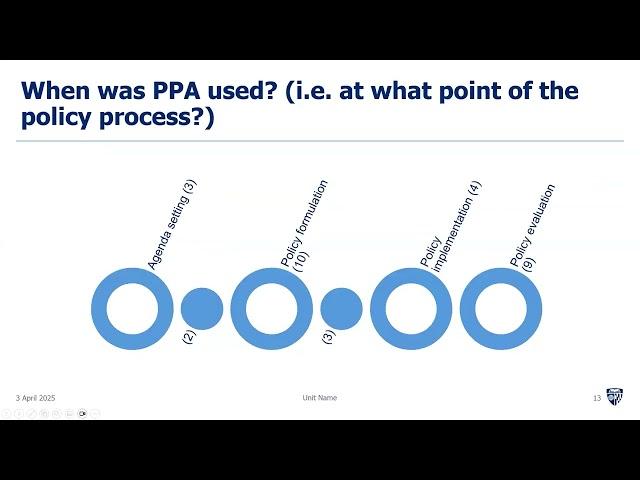 When was PPA used? (i.e. at what point of the policy process?)

Agenda setting (3)

(2)

Policy formulation (10)

(3)

Policy implementation (4)

Policy evaluation (9)

3 April 2025

Unit Name

13